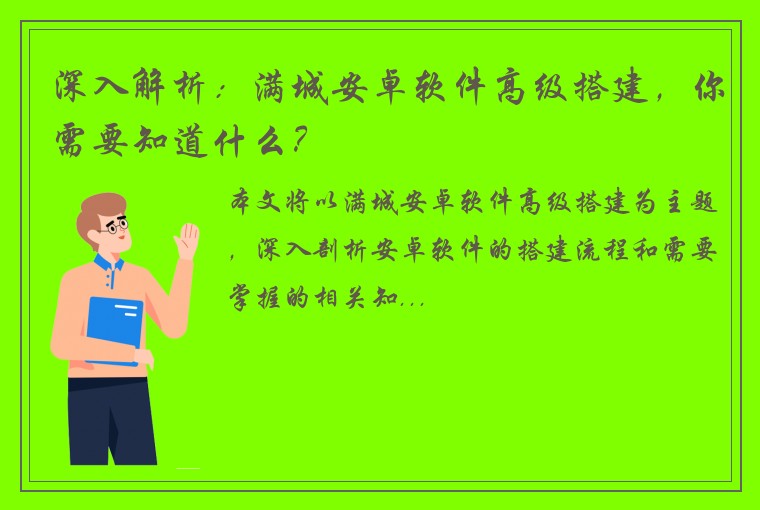 深入解析：满城安卓软件高级搭建，你需要知道什么？

本文将以满城安卓软件高级搭建为主题，深入剖析安卓软件的搭建流程和需要掌握的相关知...